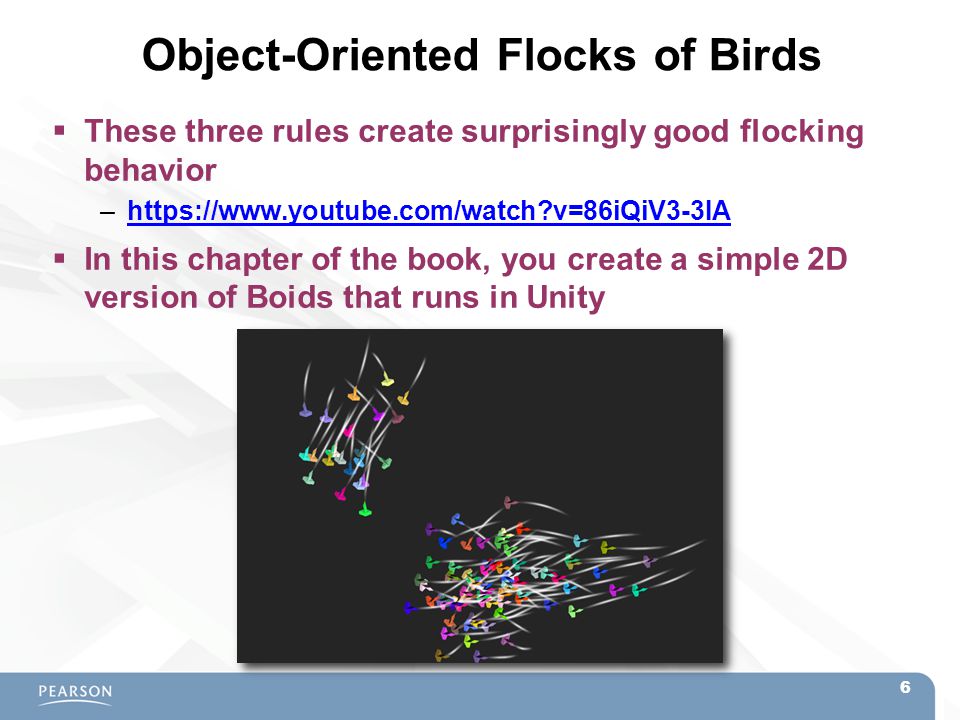 Object-Oriented Flocks of Birds

▪ These three rules create surprisingly good flocking behavior

– https://www.youtube.com/watch?v=86iQiV3-3IA

▪ In this chapter of the book, you create a simple 2D version of Boids that runs in Unity

PEARSON

6